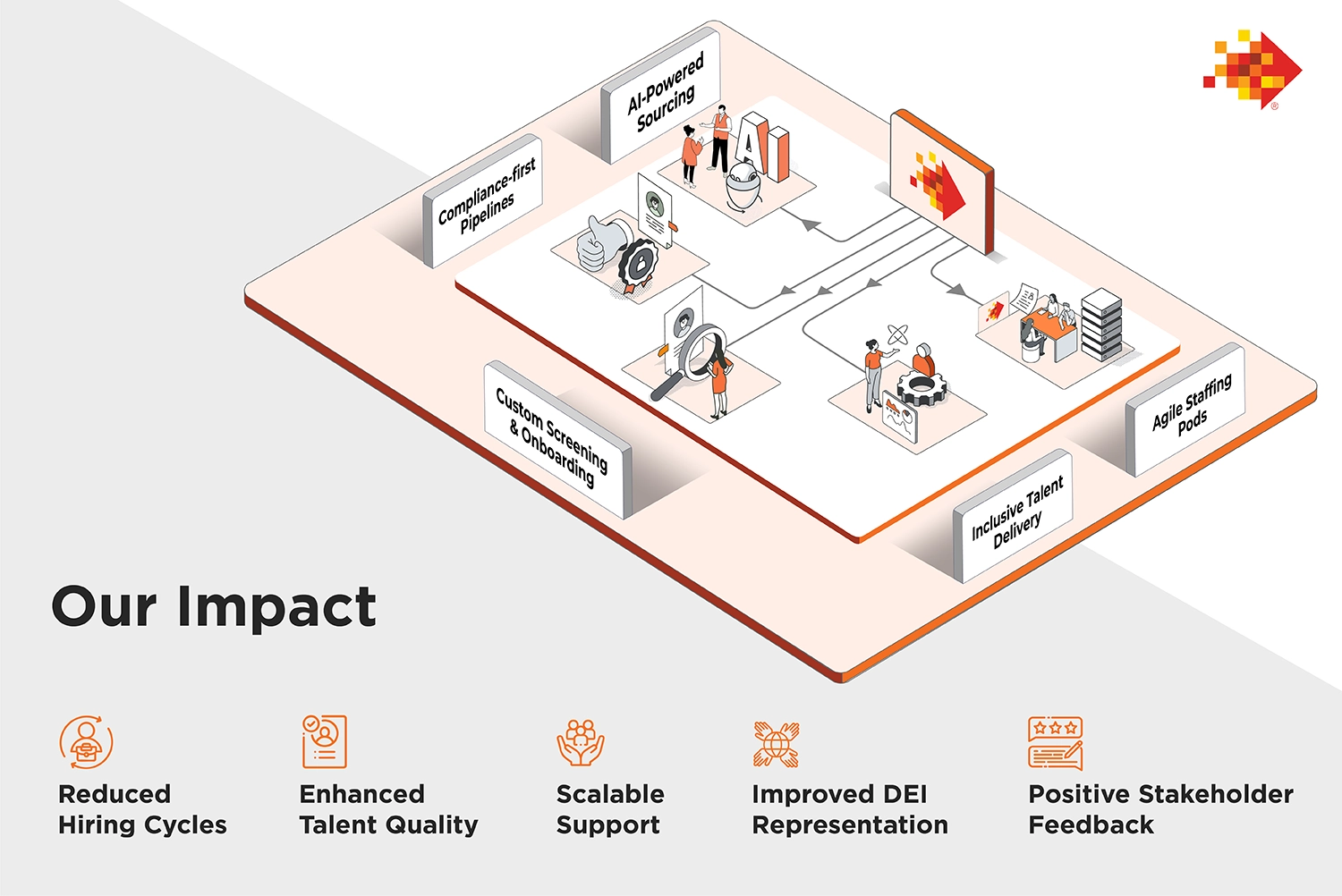 AI-Powered Sourcing

Compliance-first Pipelines

AI

Custom Screening & Onboarding

Agile Staffing Pods

Inclusive Talent Delivery

Our Impact

Reduced Hiring Cycles

Enhanced Talent Quality

Scalable Support

Improved DEI Representation

Positive Stakeholder Feedback